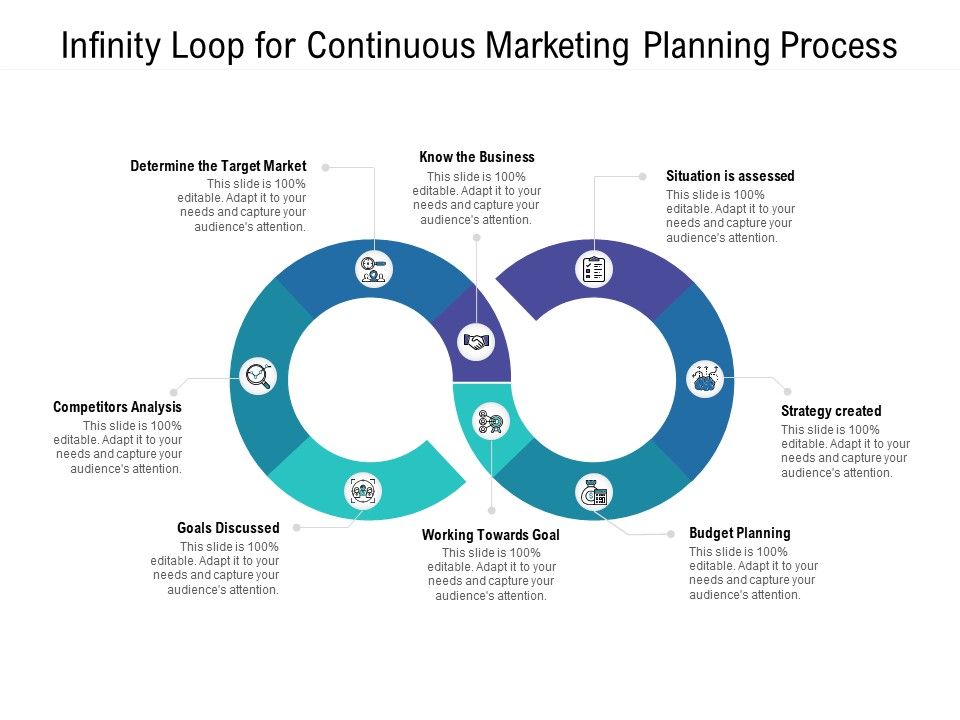 Infinity Loop for Continuous Marketing Planning Process

Determine the Target Market
This slide is 100% editable. Adapt it to your needs and capture your audience's attention.

Know the Business
This slide is 100% editable. Adapt it to your needs and capture your audience's attention.

Situation is assessed
This slide is 100% editable. Adapt it to your needs and capture your audience's attention.

Competitors Analysis
This slide is 100% editable. Adapt it to your needs and capture your audience's attention.

Strategy created
This slide is 100% editable. Adapt it to your needs and capture your audience's attention.

Goals Discussed
This slide is 100% editable. Adapt it to your needs and capture your audience's attention.

Working Towards Goal
This slide is 100% editable. Adapt it to your needs and capture your audience's attention.

Budget Planning
This slide is 100% editable. Adapt it to your needs and capture your audience's attention.